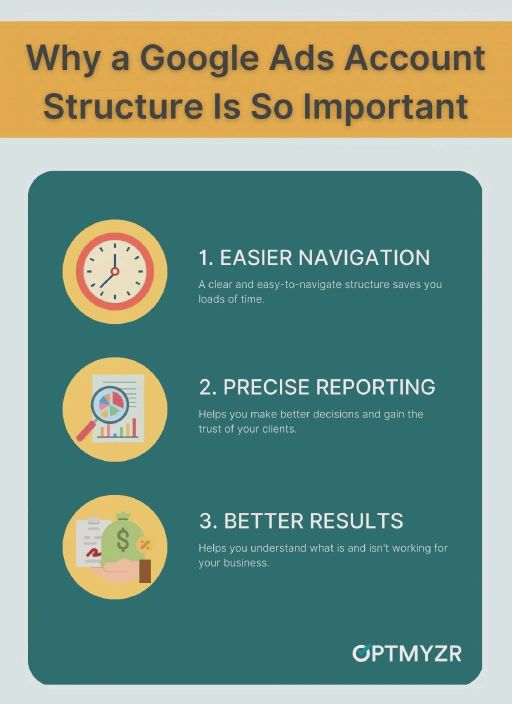 Why a Google Ads Account Structure Is So Important

1. EASIER NAVIGATION

A clear and easy-to-navigate structure saves you loads of time.

2. PRECISE REPORTING

Helps you make better decisions and gain the trust of your clients.

3. BETTER RESULTS

Helps you understand what is and isn't working for your business.

OPTMYZR